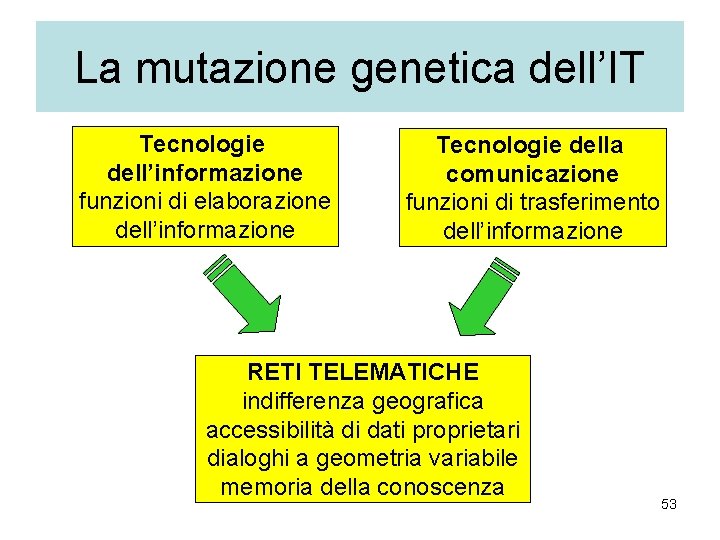 La mutazione genetica dell’IT

Tecnologie dell’informazione
funzioni di elaborazione dell’informazione

Tecnologie della comunicazione
funzioni di trasferimento dell’informazione

RETI TELEMATICHE
indifferenza geografica
accessibilità di dati proprietari
dialoghi a geometria variabile
memoria della conoscenza

53